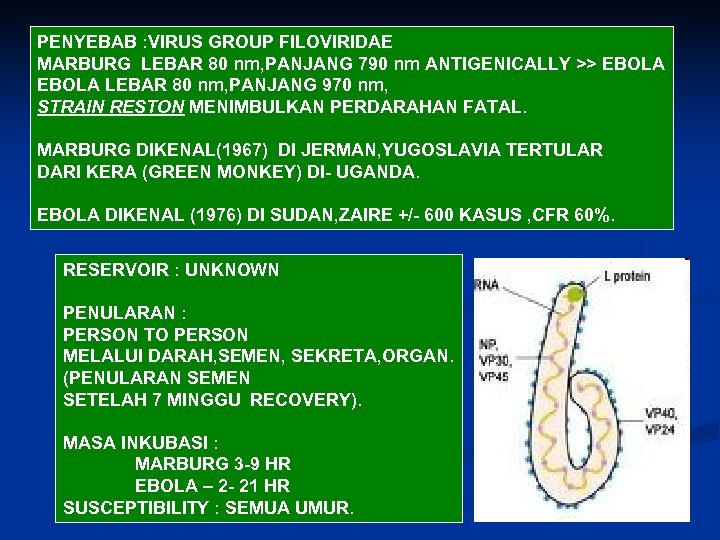 PENYEBAB :VIRUS GROUP FILOVIRIDAE
MARBURG LEBAR 80 nm,PANJANG 790 nm ANTIGENICALLY >> EBOLA
EBOLA LEBAR 80 nm,PANJANG 970 nm,
STRAIN RESTON MENIMBULKAN PERDARAHAN FATAL.

MARBURG DIKENAL(1967) DI JERMAN,YUGOSLAVIA TERTULAR DARI KERA (GREEN MONKEY) DI- UGANDA.

EBOLA DIKENAL (1976) DI SUDAN,ZAIRE +/- 600 KASUS ,CFR 60%.

RESERVOIR : UNKNOWN

PENULARAN :
PERSON TO PERSON
MELALUI DARAH,SEMEN, SEKRETA,ORGAN.
(PENULARAN SEMEN
SETELAH 7 MINGGU RECOVERY).

MASA INKUBASI :
MARBURG 3-9 HR
EBOLA – 2- 21 HR
SUSCEPTIBILITY : SEMUA UMUR.

RNA
L protein
NP,
VP30,
VP45
VP40,
VP24